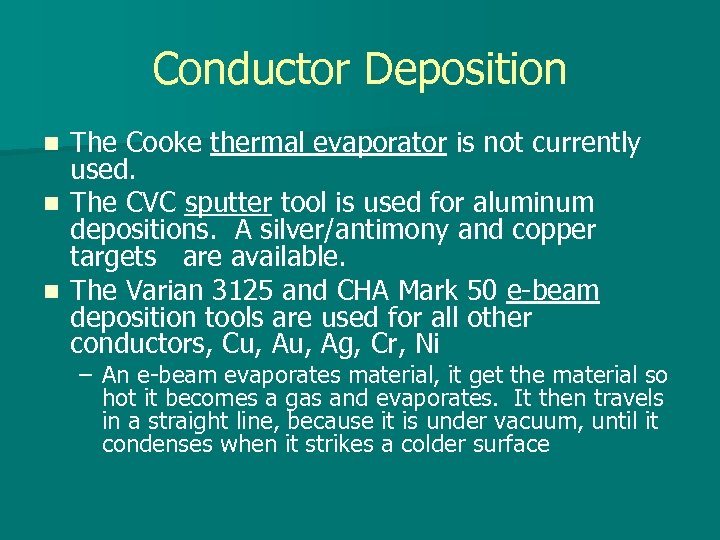 Conductor Deposition

- The Cooke thermal evaporator is not currently used.
- The CVC sputter tool is used for aluminum depositions. A silver/antimony and copper targets are available.
- The Varian 3125 and CHA Mark 50 e-beam deposition tools are used for all other conductors, Cu, Au, Ag, Cr, Ni
  – An e-beam evaporates material, it get the material so hot it becomes a gas and evaporates. It then travels in a straight line, because it is under vacuum, until it condenses when it strikes a colder surface